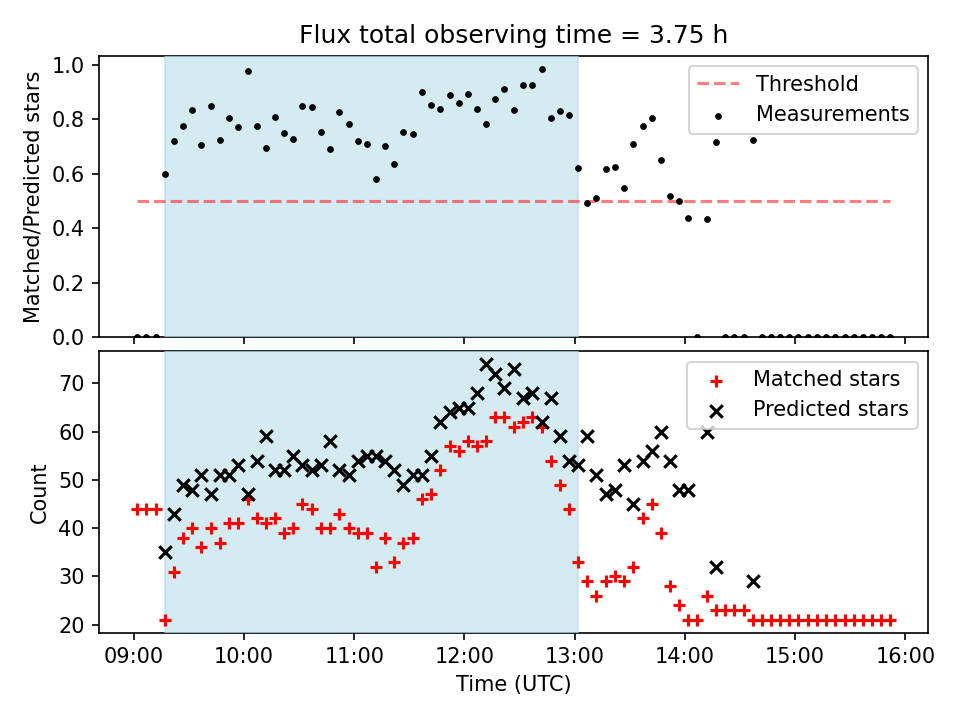 Flux total observing time = 3.75 h

Matched/Predicted stars

1.0
0.8
0.6
0.4
0.2
0.0

Threshold
Measurements

Count

70
60
50
40
30
20

Matched stars
Predicted stars

09:00 10:00 11:00 12:00 13:00 14:00 15:00 16:00

Time (UTC)